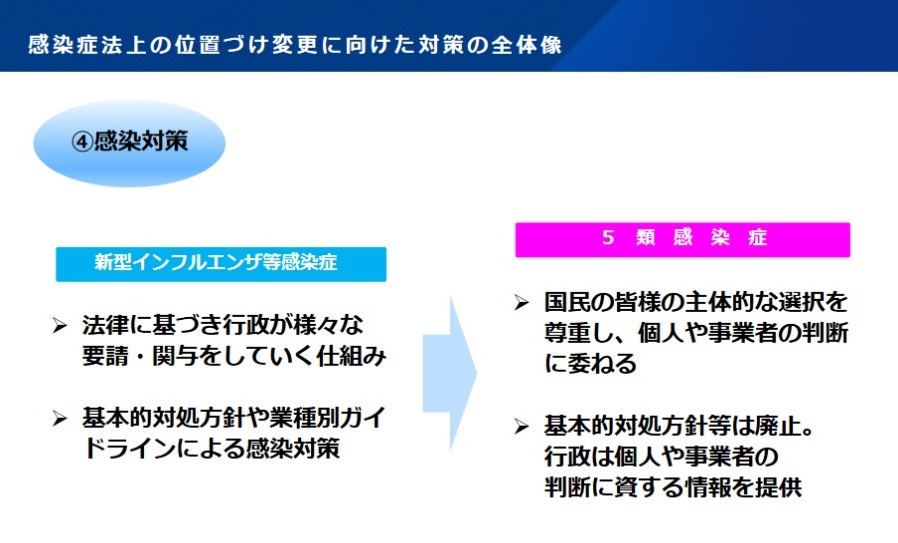 感染症法上の位置づけ変更に向けた対策の全体像

④感染対策

新型インフルエンザ等感染症

➢ 法律に基づき行政が様々な要請・関与をしていく仕組み

➢ 基本的対処方針や業種別ガイドラインによる感染対策

5 類 感 染 症

➢ 国民の皆様の主体的な選択を尊重し、個人や事業者の判断に委ねる

➢ 基本的対処方針等は廃止。行政は個人や事業者の判断に資する情報を提供